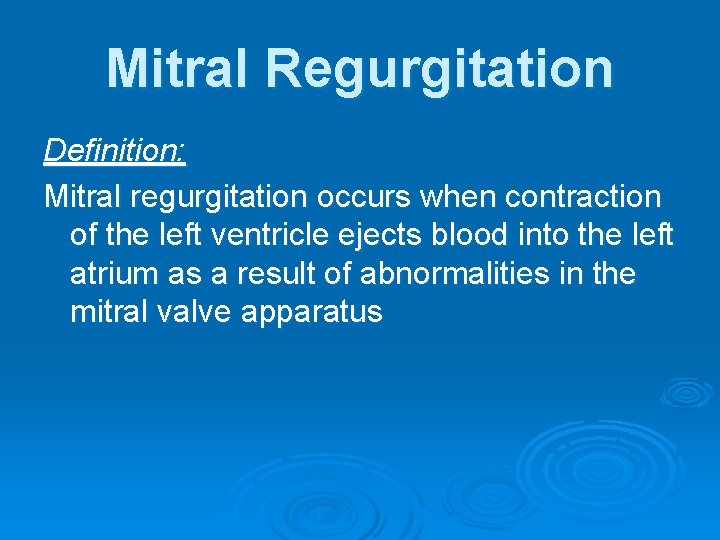 Mitral Regurgitation

Definition:

Mitral regurgitation occurs when contraction of the left ventricle ejects blood into the left atrium as a result of abnormalities in the mitral valve apparatus